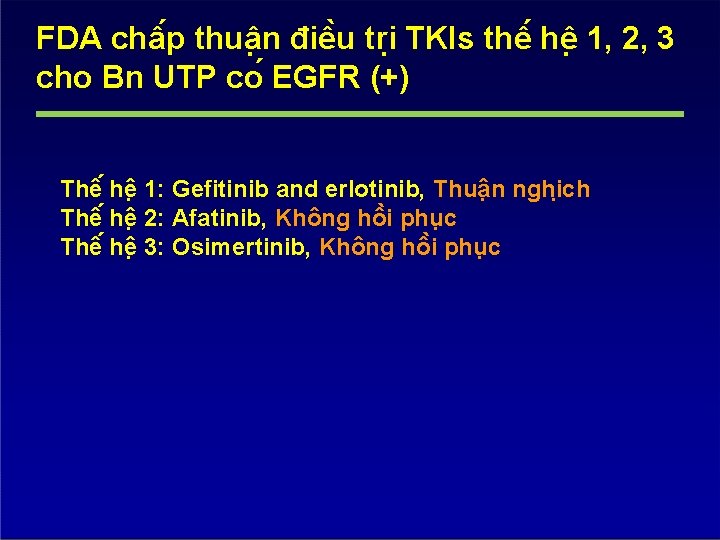 FDA chấp thuận điều trị TKIs thế hệ 1, 2, 3 cho Bn UTP có EGFR (+)

Thế hệ 1: Gefitinib and erlotinib, Thuận nghịch
Thế hệ 2: Afatinib, Không hồi phục
Thế hệ 3: Osimertinib, Không hồi phục